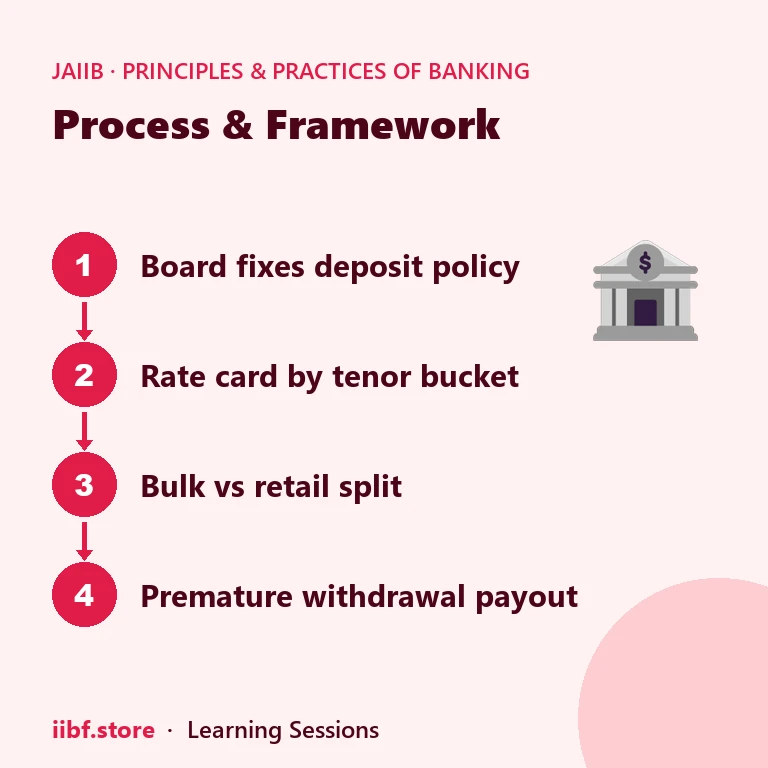 JAIIB · PRINCIPLES & PRACTICES OF BANKING

Process & Framework

1 Board fixes deposit policy

$

2 Rate card by tenor bucket

3 Bulk vs retail split

4 Premature withdrawal payout

iibf.store · Learning Sessions